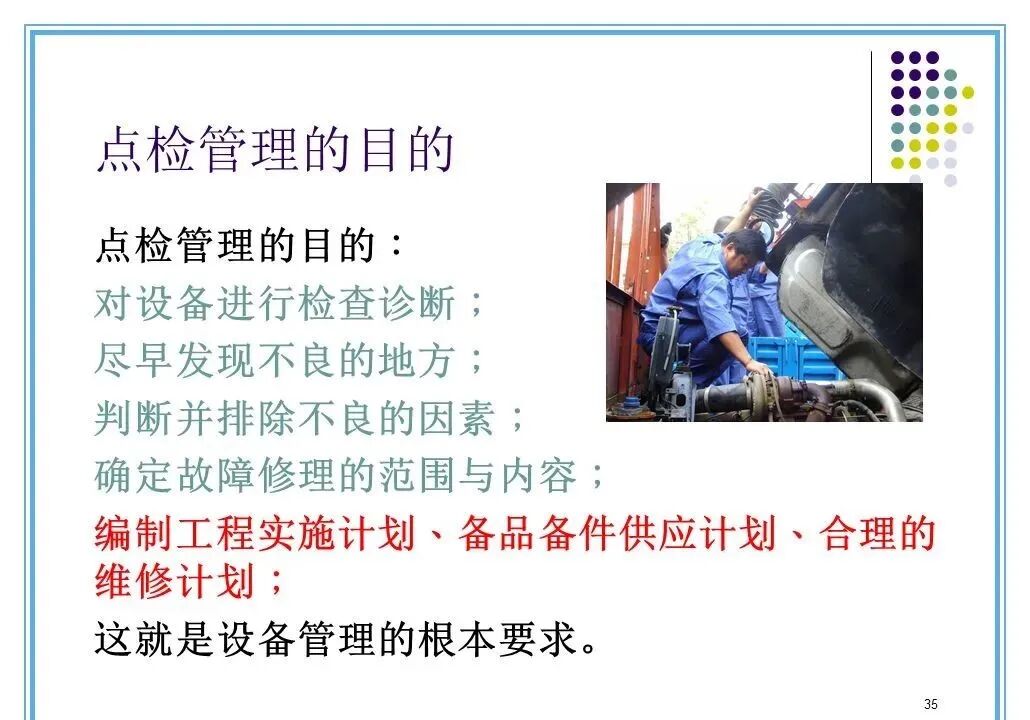 点检管理的目的

点检管理的目的：
对设备进行检查诊断；
尽早发现不良的地方；
判断并排除不良的因素；
确定故障修理的范围与内容；
编制工程实施计划、备品备件供应计划、合理的维修计划；
这就是设备管理的根本要求。

35